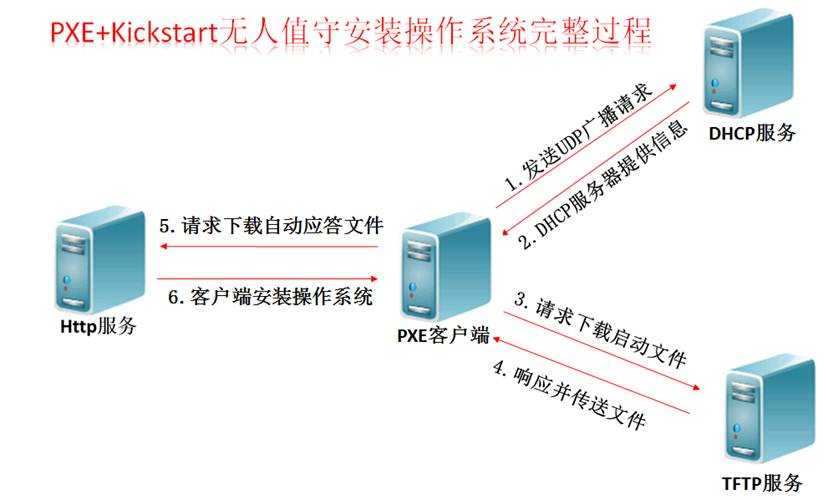 PXE+Kickstart无人值守安装操作系统完整过程

DHCP服务

1. 发送UDP广播请求

2. DHCP服务器提供信息

5. 请求下载自动应答文件

6. 客户端安装操作系统

Http服务

PXE客户端

3. 请求下载启动文件

4. 响应并传送文件

TFTP服务